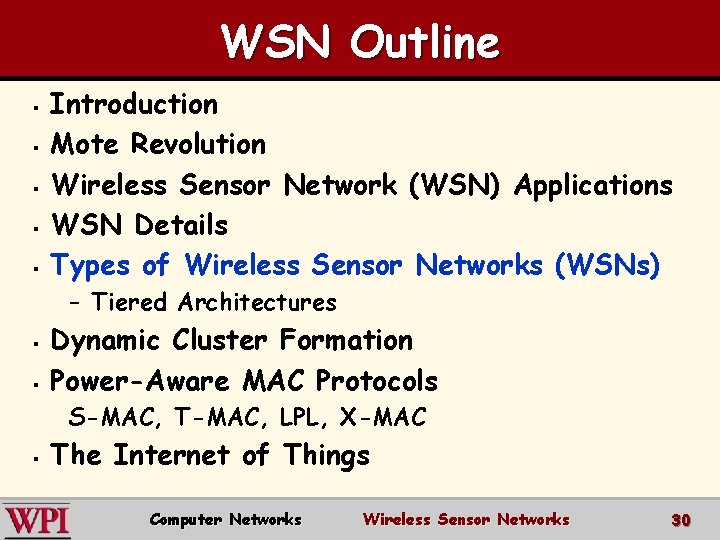 WSN Outline

- Introduction
- Mote Revolution
- Wireless Sensor Network (WSN) Applications
- WSN Details
- Types of Wireless Sensor Networks (WSNs)
  – Tiered Architectures
- Dynamic Cluster Formation
- Power-Aware MAC Protocols
  S-MAC, T-MAC, LPL, X-MAC
- The Internet of Things

WPI Computer Networks Wireless Sensor Networks 30